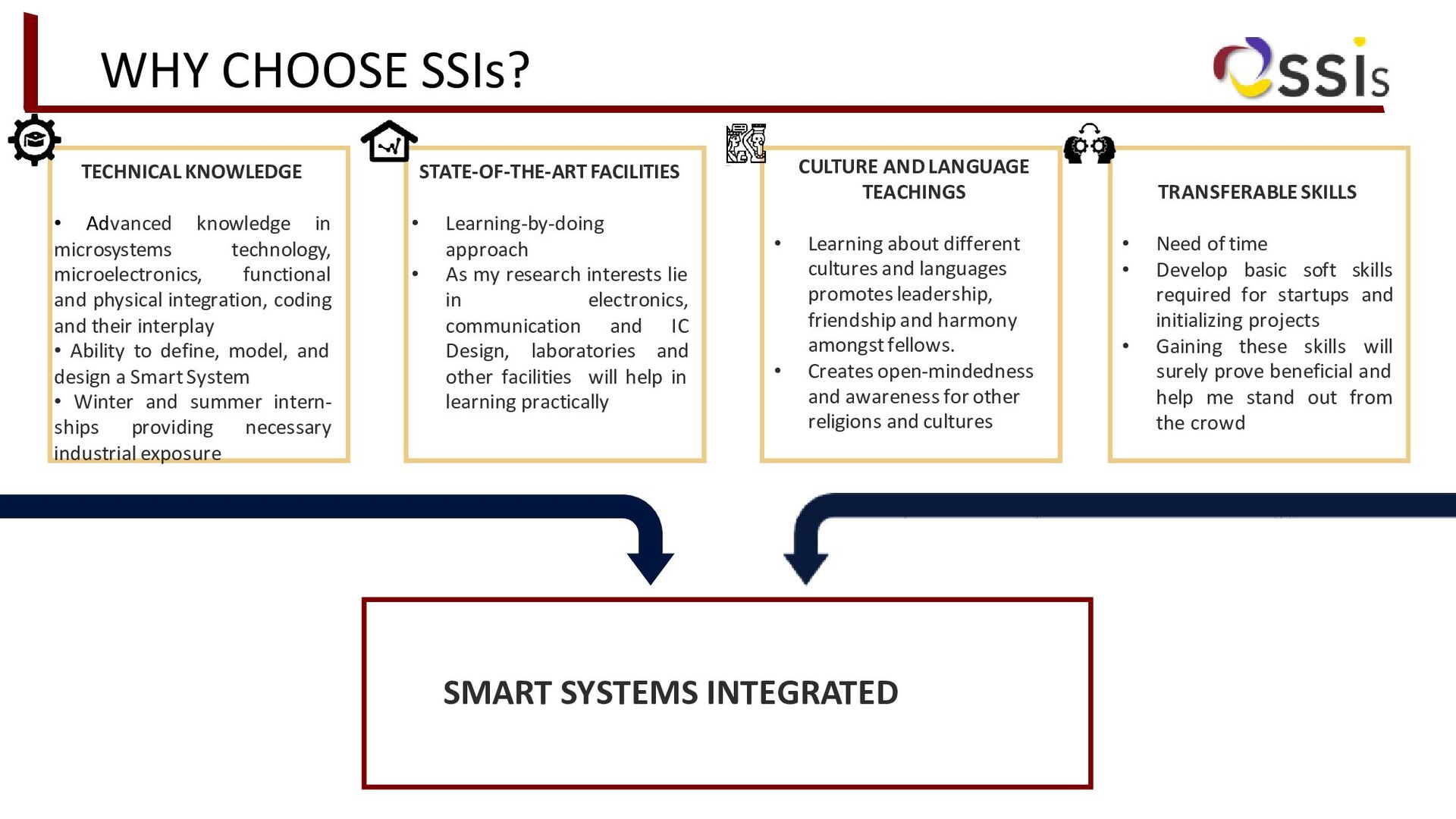 WHY CHOOSE SSIs?

SSIs

TECHNICAL KNOWLEDGE

• Advanced knowledge in microsystems technology, microelectronics, functional and physical integration, coding and their interplay
• Ability to define, model, and design a Smart System
• Winter and summer internships providing necessary industrial exposure

STATE-OF-THE-ART FACILITIES

• Learning-by-doing approach
• As my research interests lie in electronics, communication and IC Design, laboratories and other facilities will help in learning practically

CULTURE AND LANGUAGE TEACHINGS

• Learning about different cultures and languages promotes leadership, friendship and harmony amongst fellows.
• Creates open-mindedness and awareness for other religions and cultures

TRANSFERABLE SKILLS

• Need of time
• Develop basic soft skills required for startups and initializing projects
• Gaining these skills will surely prove beneficial and help me stand out from the crowd

SMART SYSTEMS INTEGRATED